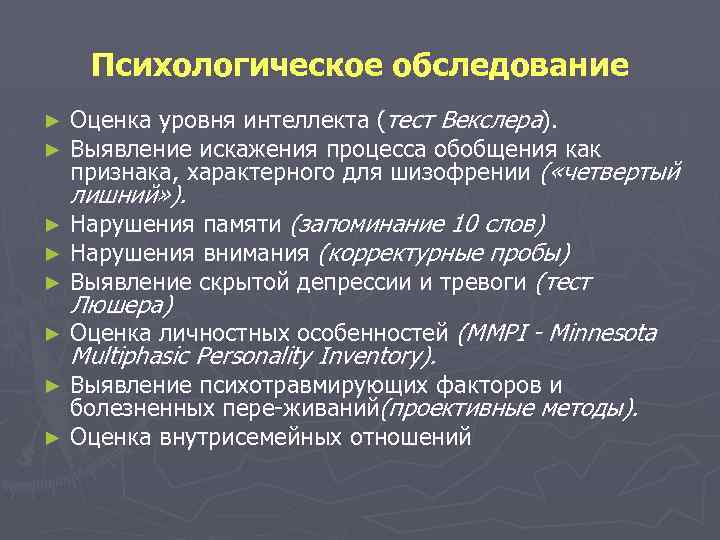 Психологическое обследование

► Оценка уровня интеллекта (тест Векслера).
► Выявление искажения процесса обобщения как признака, характерного для шизофрении («четвертый лишний»).
► Нарушения памяти (запоминание 10 слов)
► Нарушения внимания (корректурные пробы)
► Выявление скрытой депрессии и тревоги (тест Люшера)
► Оценка личностных особенностей (MMPI - Minnesota Multiphasic Personality Inventory).
► Выявление психотравмирующих факторов и болезненных пере-живаний(проективные методы).
► Оценка внутрисемейных отношений